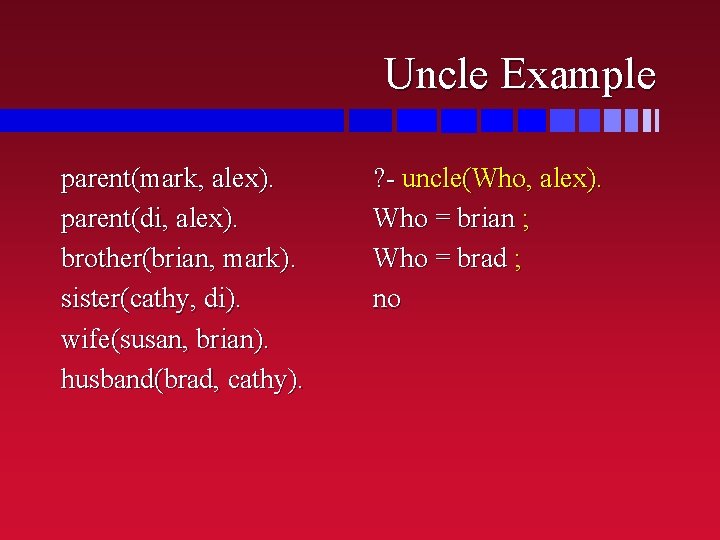 Uncle Example

parent(mark, alex).
parent(di, alex).
brother(brian, mark).
sister(cathy, di).
wife(susan, brian).
husband(brad, cathy).

?- uncle(Who, alex).
Who = brian ;
Who = brad ;
no